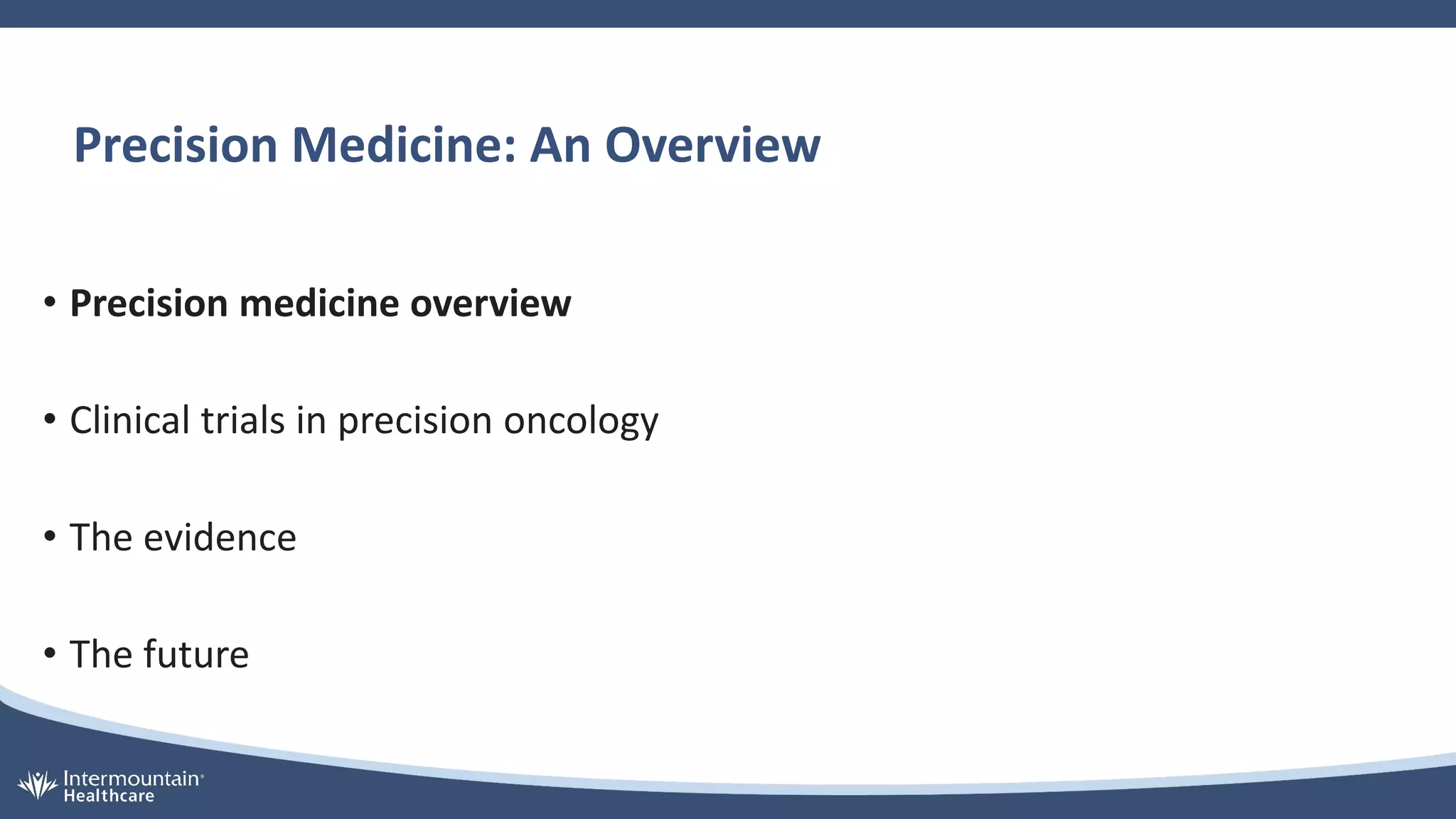 Precision Medicine: An Overview

• Precision medicine overview

• Clinical trials in precision oncology

• The evidence

• The future

Intermountain® Healthcare